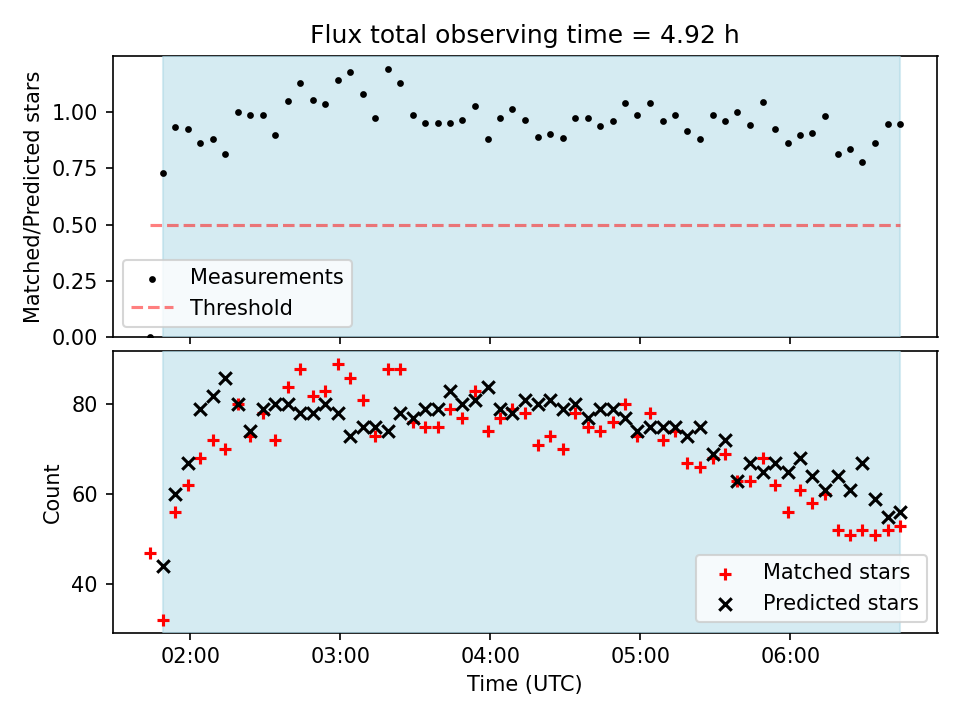 Flux total observing time = 4.92 h

Matched/Predicted stars

1.00
0.75
0.50
0.25
0.00

Measurements
Threshold

Count

80
60
40

Matched stars
Predicted stars

02:00
03:00
04:00
05:00
06:00

Time (UTC)